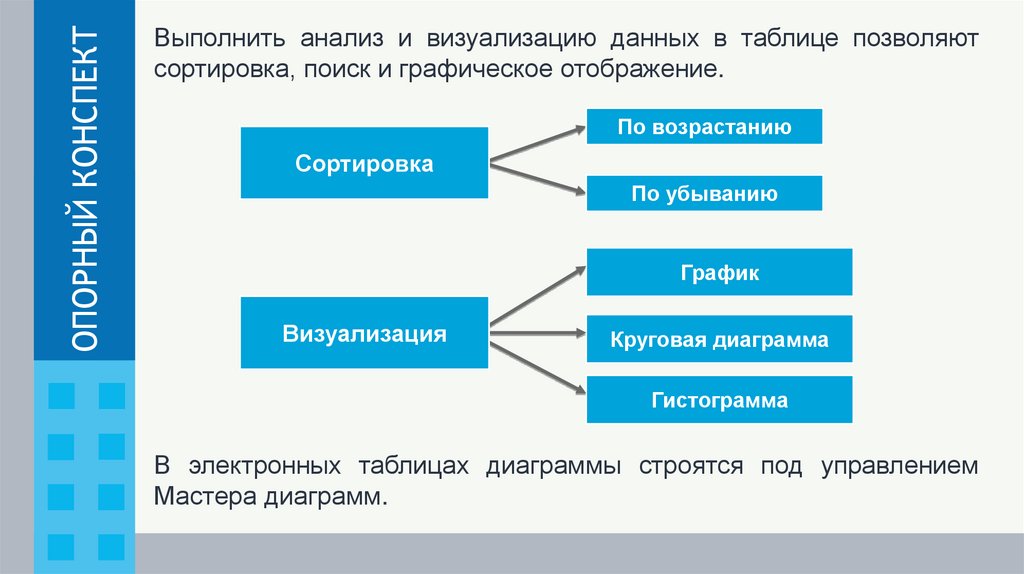 ОПОРНЫЙ КОНСПЕКТ

Выполнить анализ и визуализацию данных в таблице позволяют сортировка, поиск и графическое отображение.

Сортировка

По возрастанию

По убыванию

Визуализация

График

Круговая диаграмма

Гистограмма

В электронных таблицах диаграммы строятся под управлением Мастера диаграмм.